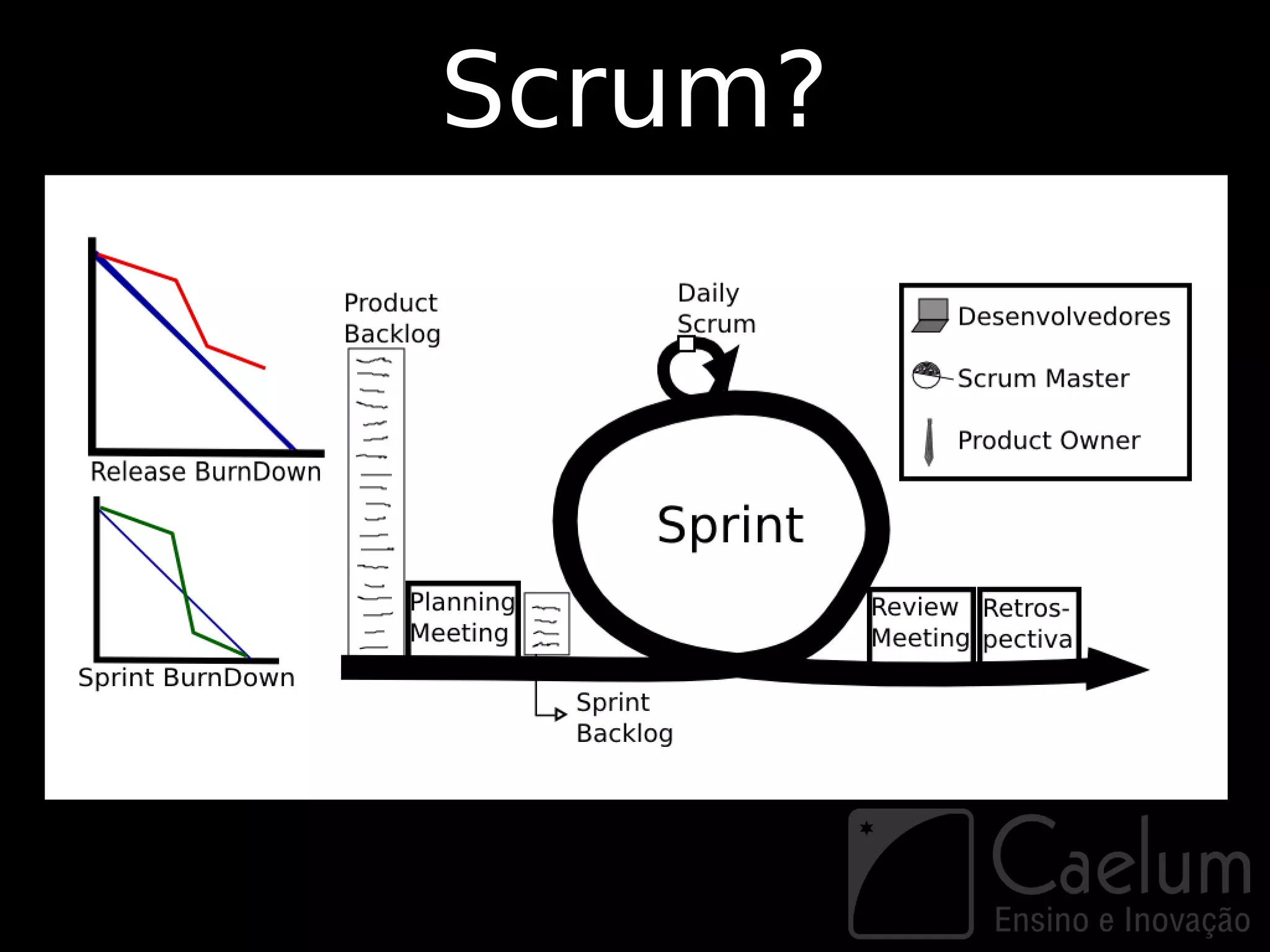 Scrum?

Release BurnDown

Sprint BurnDown

Product Backlog

Planning Meeting

Sprint Backlog

Daily Scrum

Sprint

Review Meeting

Retrospectiva

Desenvolvedores

Scrum Master

Product Owner

Caelum
Ensino e Inovação